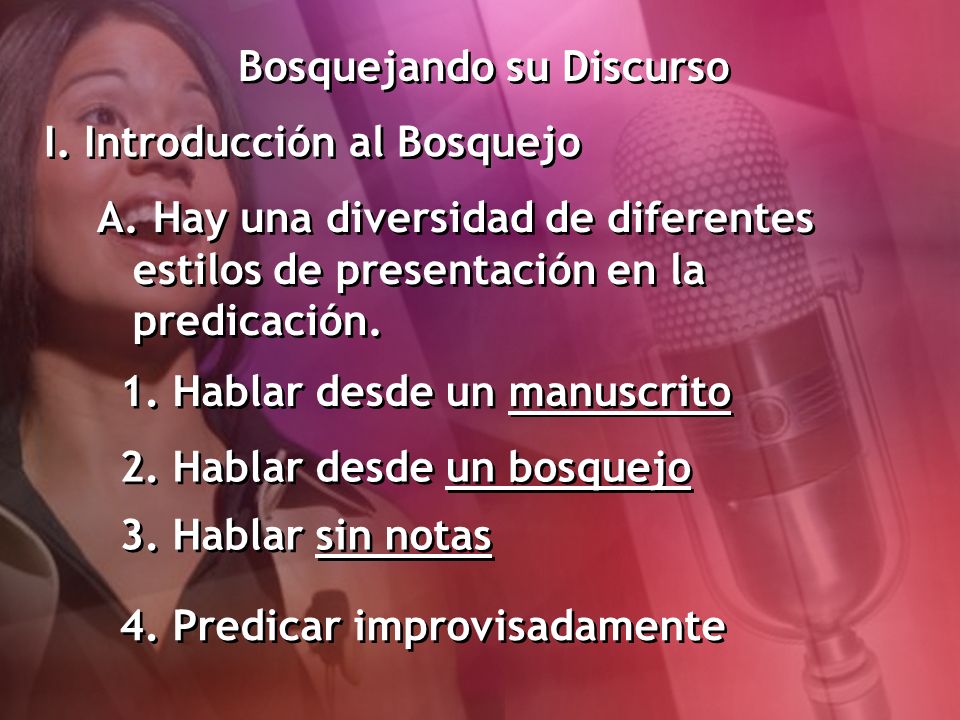 Bosquejando su Discurso

I. Introducción al Bosquejo

A. Hay una diversidad de diferentes estilos de presentación en la predicación.

1. Hablar desde un manuscrito

2. Hablar desde un bosquejo

3. Hablar sin notas

4. Predicar improvisadamente